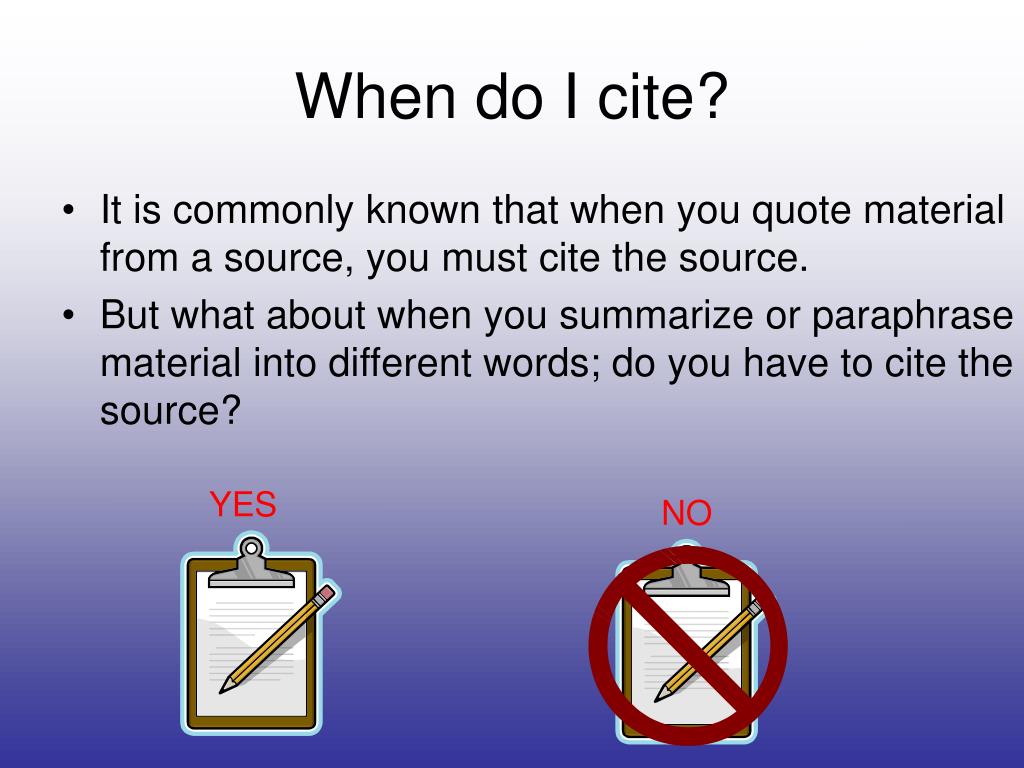 When do I cite?

• It is commonly known that when you quote material from a source, you must cite the source.

• But what about when you summarize or paraphrase material into different words; do you have to cite the source?

YES

NO